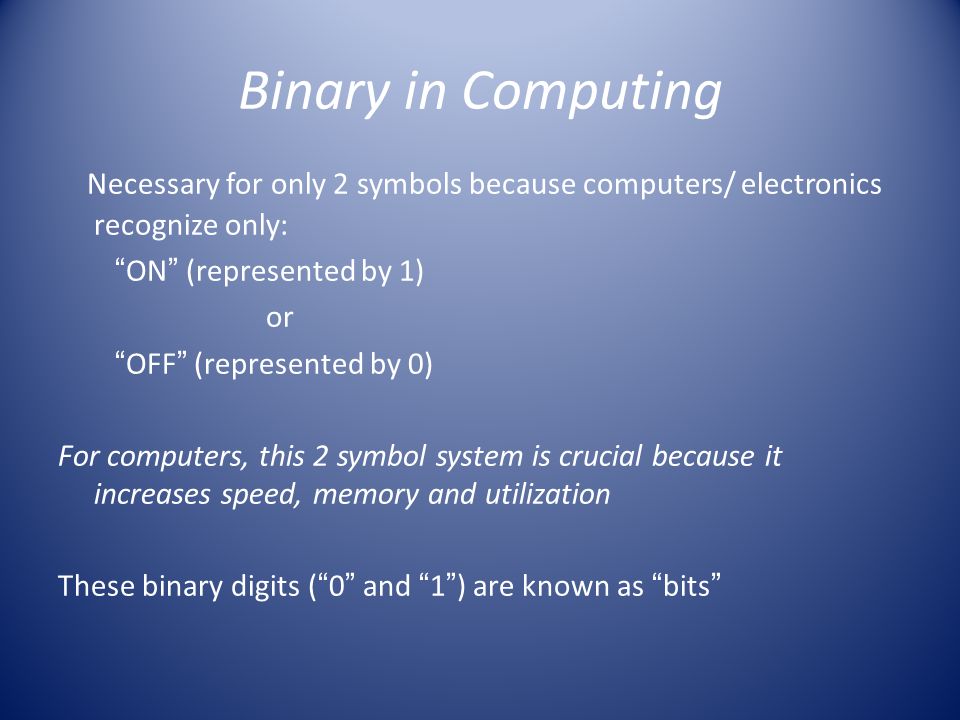 Binary in Computing

Necessary for only 2 symbols because computers/ electronics recognize only:

“ON” (represented by 1)

or

“OFF” (represented by 0)

For computers, this 2 symbol system is crucial because it increases speed, memory and utilization

These binary digits (“0” and “1”) are known as “bits”